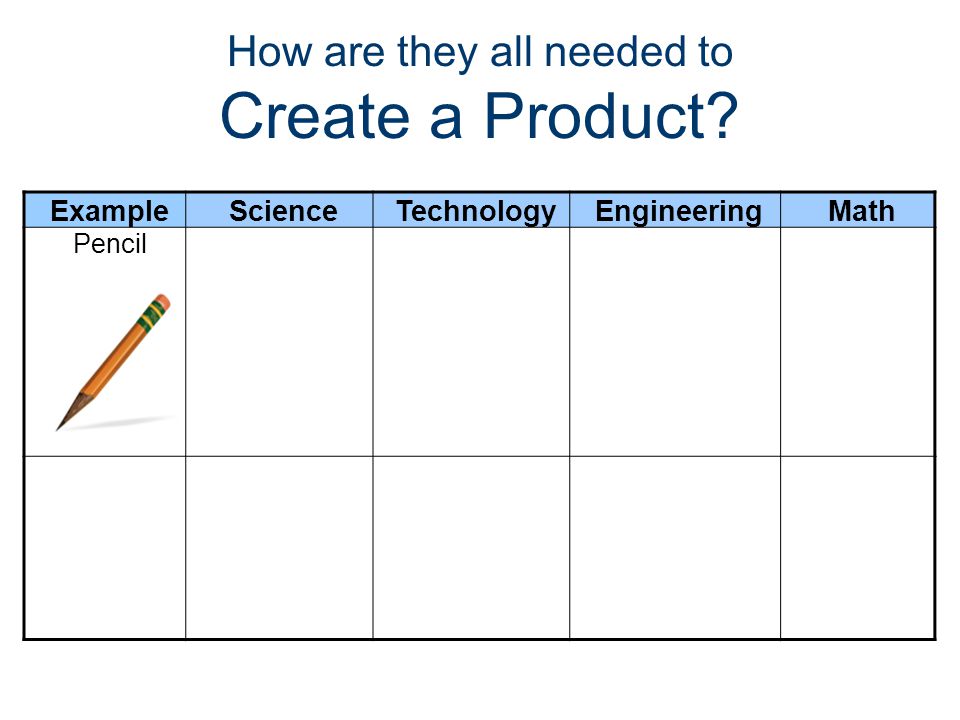 How are they all needed to
Create a Product?

| Example | Science | Technology | Engineering | Math |
|---|---|---|---|---|
| Pencil | | | | |
| | | | | |